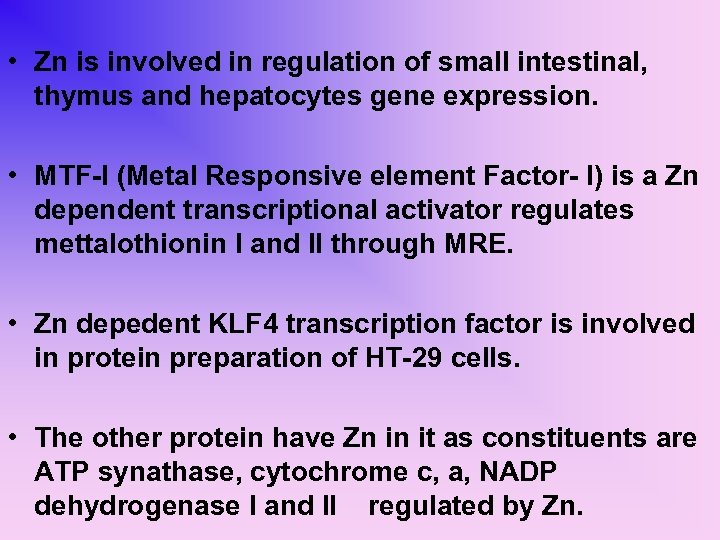 • Zn is involved in regulation of small intestinal, thymus and hepatocytes gene expression.

• MTF-I (Metal Responsive element Factor- I) is a Zn dependent transcriptional activator regulates mettalothionin I and II through MRE.

• Zn depedent KLF4 transcription factor is involved in protein preparation of HT-29 cells.

• The other protein have Zn in it as constituents are ATP synathase, cytochrome c, a, NADP dehydrogenase I and II regulated by Zn.